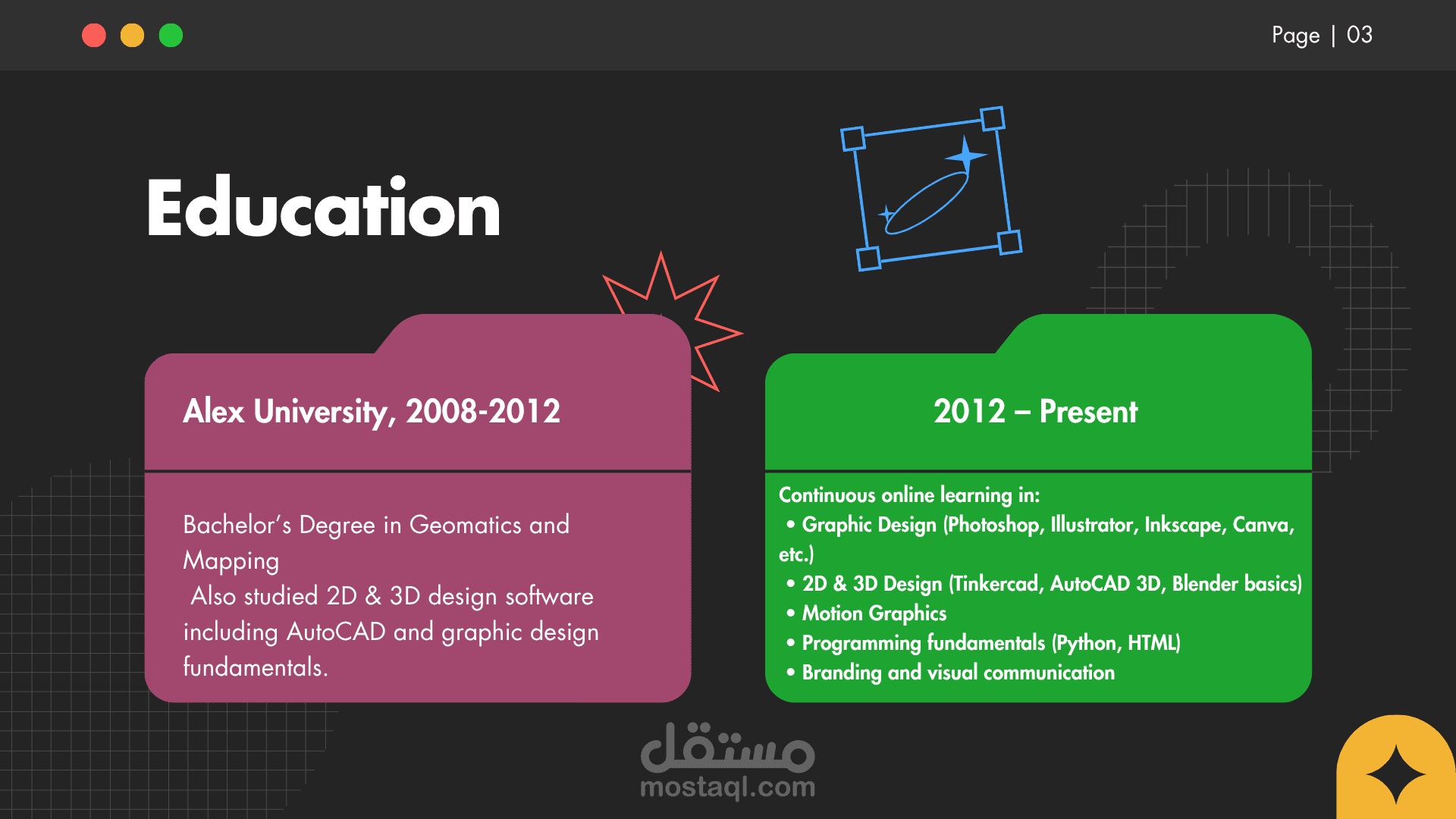 Page | 03

Education

Alex University, 2008-2012

Bachelor's Degree in Geomatics and Mapping
Also studied 2D & 3D design software including AutoCAD and graphic design fundamentals.

2012 – Present

Continuous online learning in:
• Graphic Design (Photoshop, Illustrator, Inkscape, Canva, etc.)
• 2D & 3D Design (Tinkercad, AutoCAD 3D, Blender basics)
• Motion Graphics
• Programming fundamentals (Python, HTML)
• Branding and visual communication

مستقل
mostaql.com